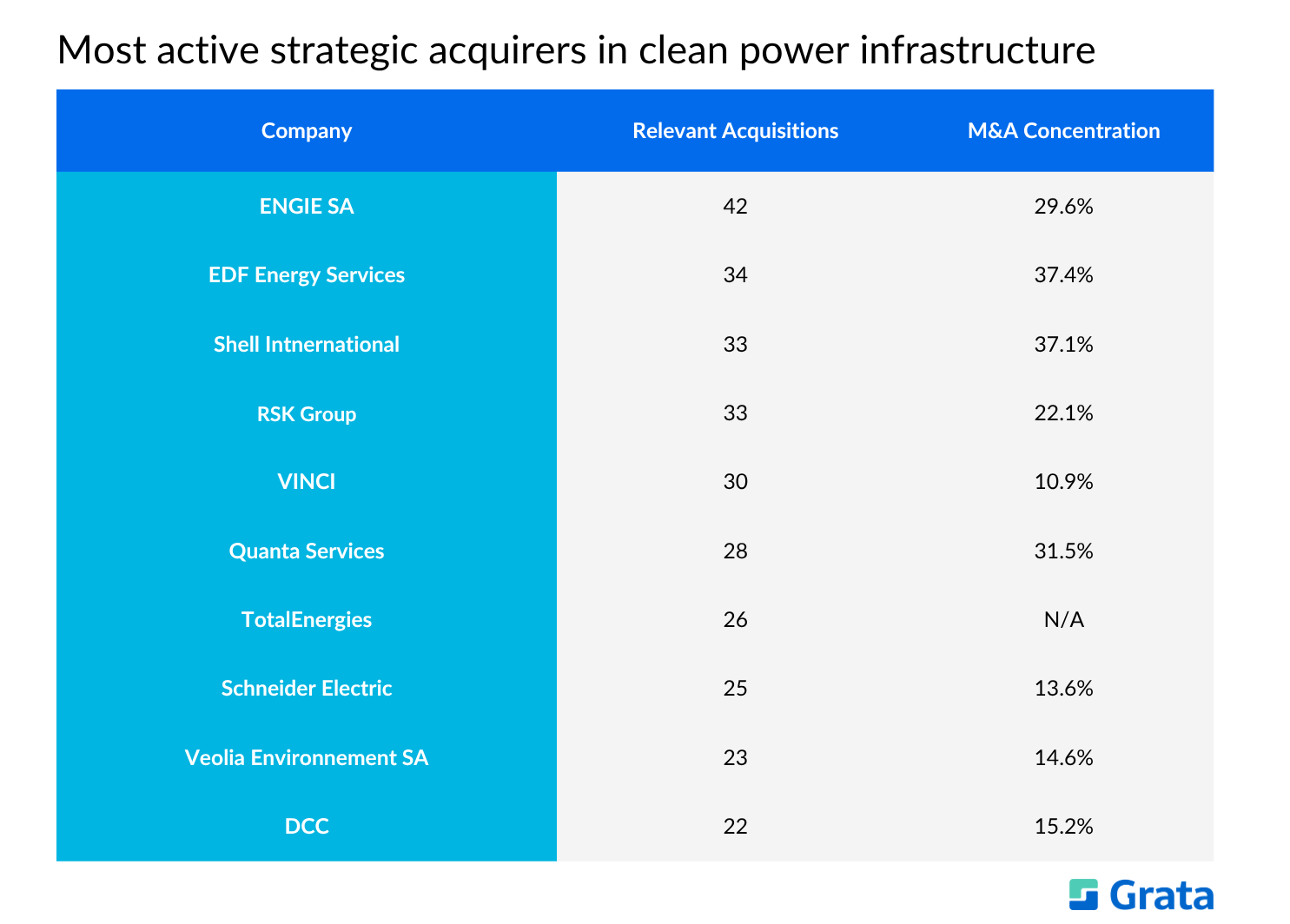 Most active strategic acquirers in clean power infrastructure

| Company | Relevant Acquisitions | M&A Concentration |
|---|---|---|
| ENGIE SA | 42 | 29.6% |
| EDF Energy Services | 34 | 37.4% |
| Shell Intnernational | 33 | 37.1% |
| RSK Group | 33 | 22.1% |
| VINCI | 30 | 10.9% |
| Quanta Services | 28 | 31.5% |
| TotalEnergies | 26 | N/A |
| Schneider Electric | 25 | 13.6% |
| Veolia Environnement SA | 23 | 14.6% |
| DCC | 22 | 15.2% |

Grata